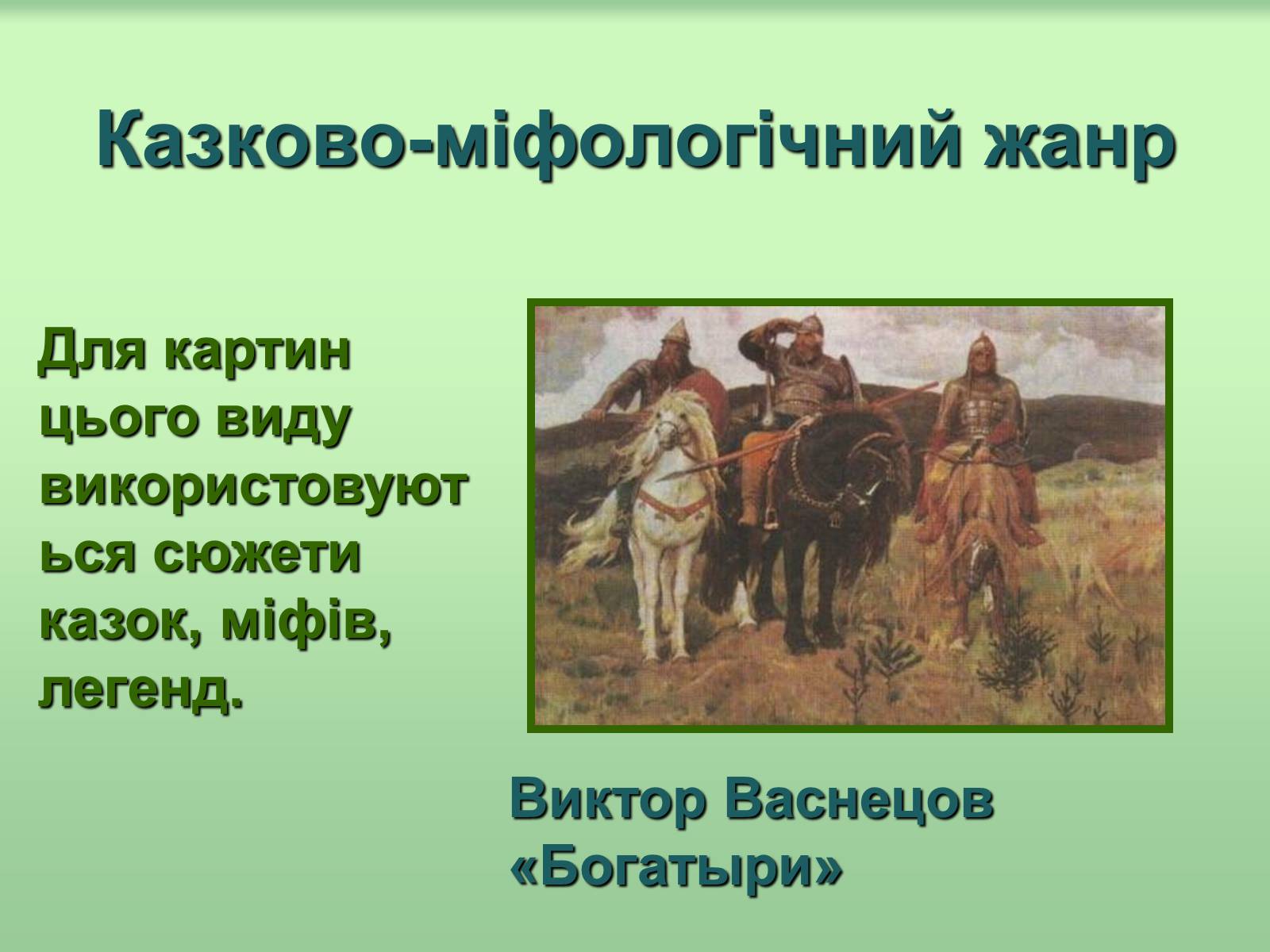 Казково-міфологічний жанр

Для картин цього виду використовуються сюжети казок, міфів, легенд.

Виктор Васнецов «Богатыри»